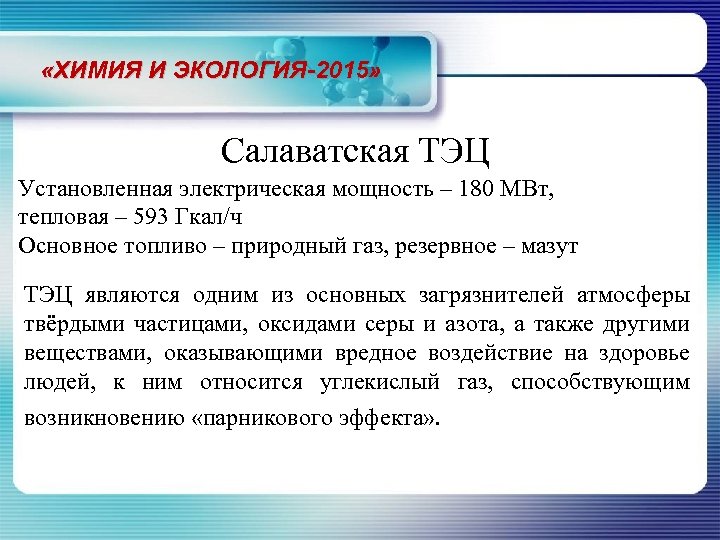 «ХИМИЯ И ЭКОЛОГИЯ-2015»

Салаватская ТЭЦ

Установленная электрическая мощность – 180 МВт, тепловая – 593 Гкал/ч
Основное топливо – природный газ, резервное – мазут

ТЭЦ являются одним из основных загрязнителей атмосферы твёрдыми частицами, оксидами серы и азота, а также другими веществами, оказывающими вредное воздействие на здоровье людей, к ним относится углекислый газ, способствующим возникновению «парникового эффекта».